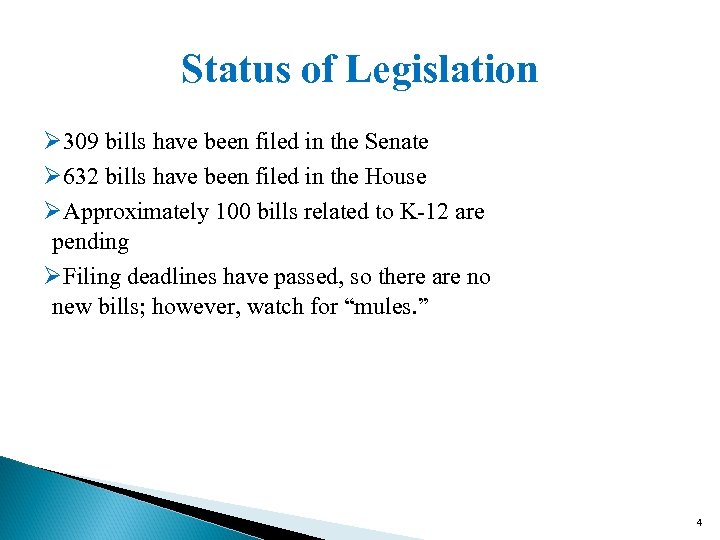 Status of Legislation

➢309 bills have been filed in the Senate

➢632 bills have been filed in the House

➢Approximately 100 bills related to K-12 are pending

➢Filing deadlines have passed, so there are no new bills; however, watch for “mules.”

4